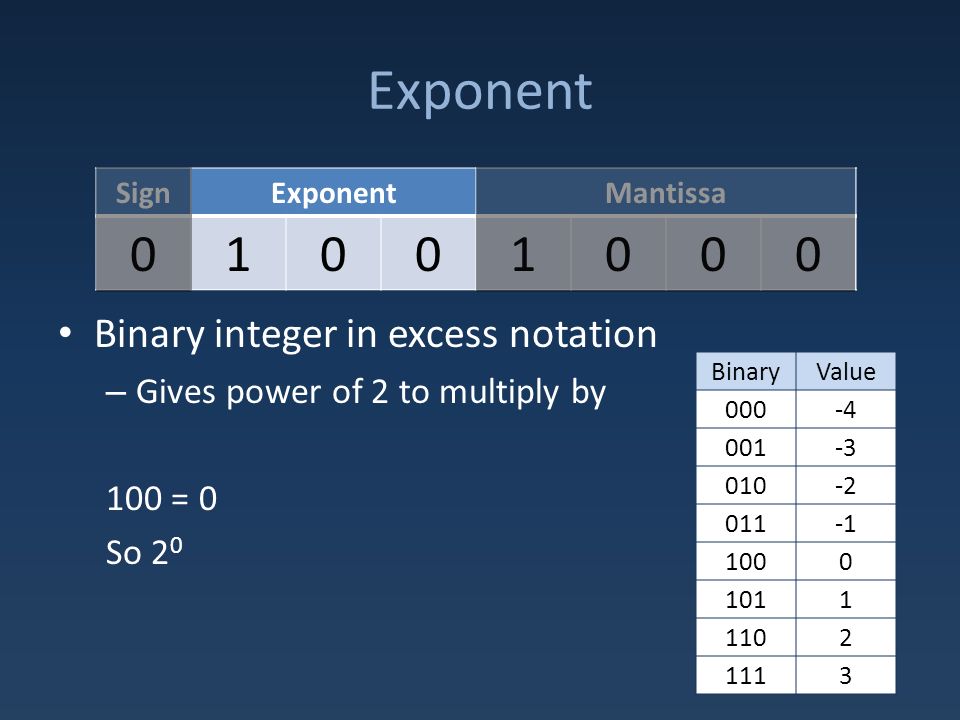 Exponent

| Sign | Exponent | | | Mantissa | | | |
|---|---|---|---|---|---|---|---|
| 0 | 1 | 0 | 0 | 1 | 0 | 0 | 0 |

• Binary integer in excess notation
– Gives power of 2 to multiply by

100 = 0
So $2^0$

| Binary | Value |
|---|---|
| 000 | -4 |
| 001 | -3 |
| 010 | -2 |
| 011 | -1 |
| 100 | 0 |
| 101 | 1 |
| 110 | 2 |
| 111 | 3 |